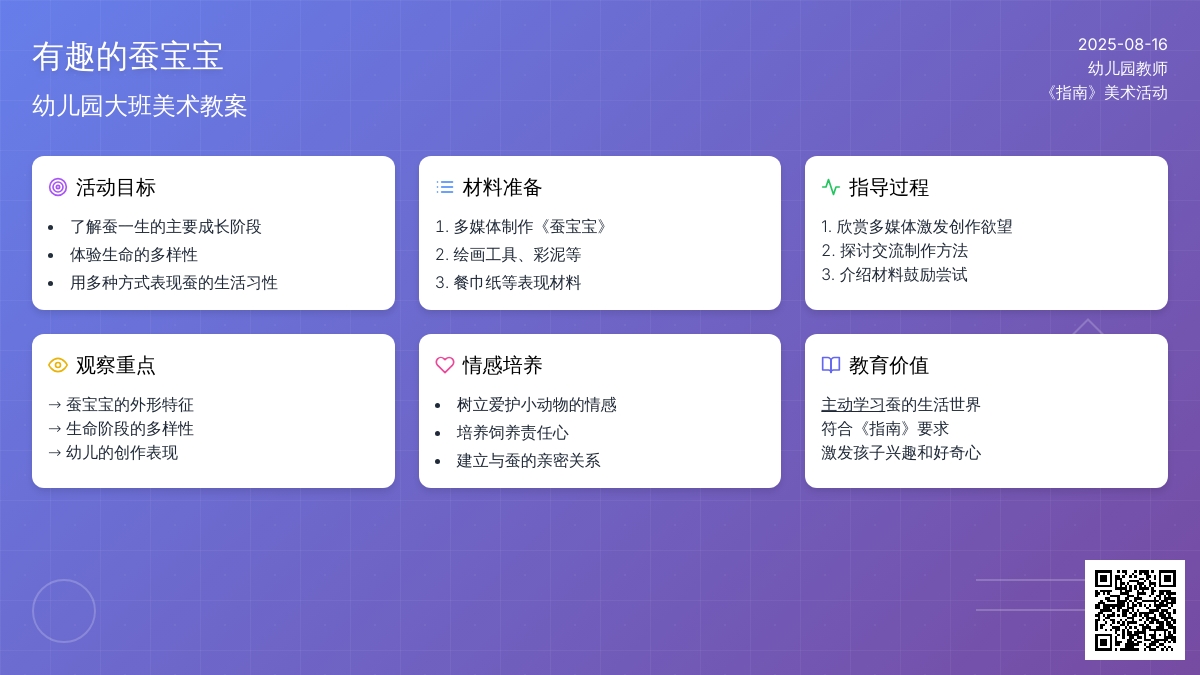 有趣的蚕宝宝

幼儿园大班美术教案

2025-08-16
幼儿园教师
《指南》美术活动

活动目标

- 了解蚕一生的主要成长阶段
- 体验生命的多样性
- 用多种方式表现蚕的生活习性

材料准备

1. 多媒体制作《蚕宝宝》
2. 绘画工具、彩泥等
3. 餐巾纸等表现材料

指导过程

1. 欣赏多媒体激发创作欲望
2. 探讨交流制作方法
3. 介绍材料鼓励尝试

观察重点

→ 蚕宝宝的外形特征
→ 生命阶段的多样性
→ 幼儿的创作表现

情感培养

- 树立爱护小动物的情感
- 培养饲养责任心
- 建立与蚕的亲密关系

教育价值

主动学习蚕的生活世界
符合《指南》要求
激发孩子兴趣和好奇心